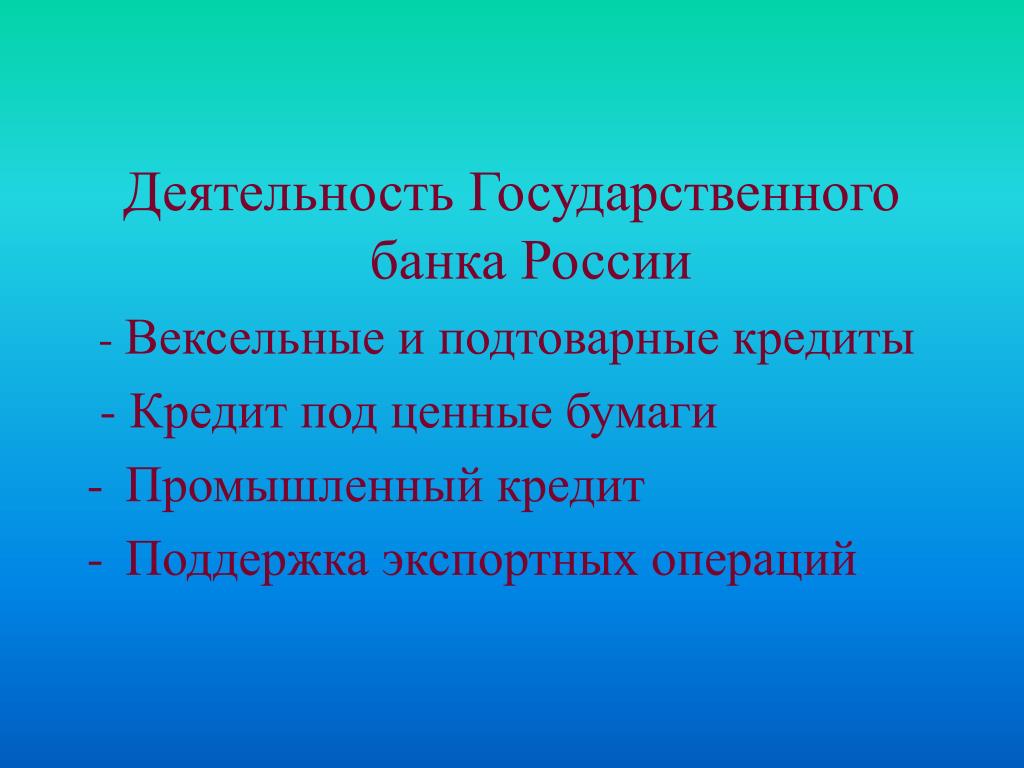 Деятельность Государственного банка России

- Вексельные и подтоварные кредиты

- Кредит под ценные бумаги

- Промышленный кредит

- Поддержка экспортных операций